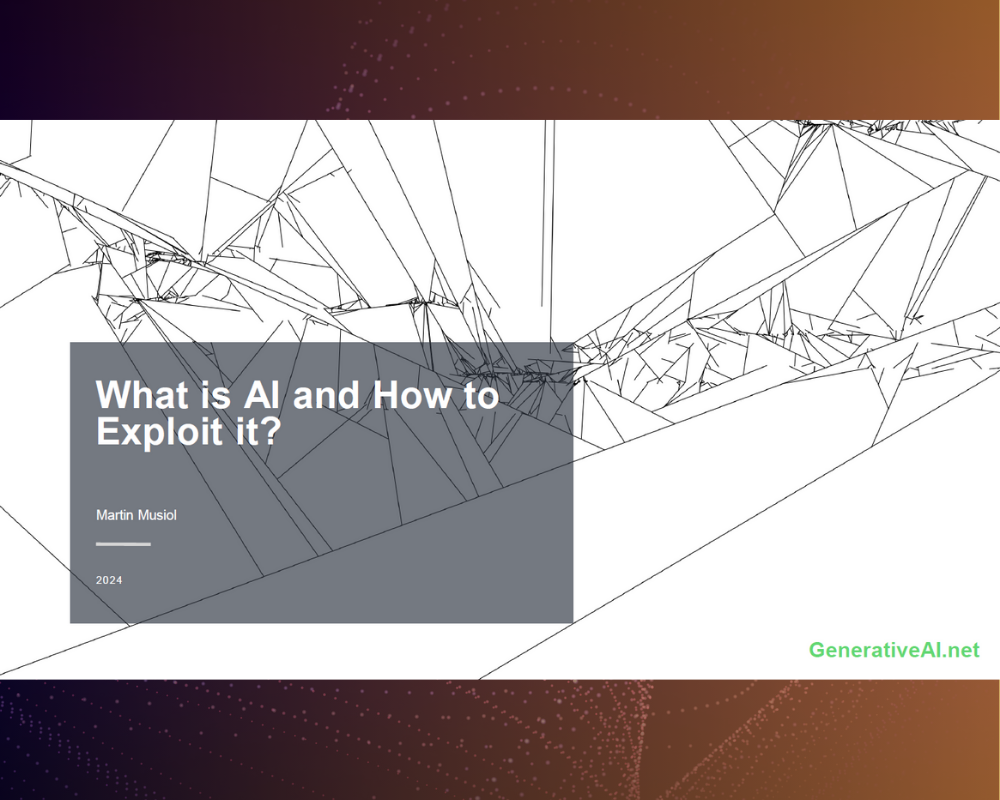 What is AI and How to Exploit it?

Martin Musiol

2024

GenerativeAI.net